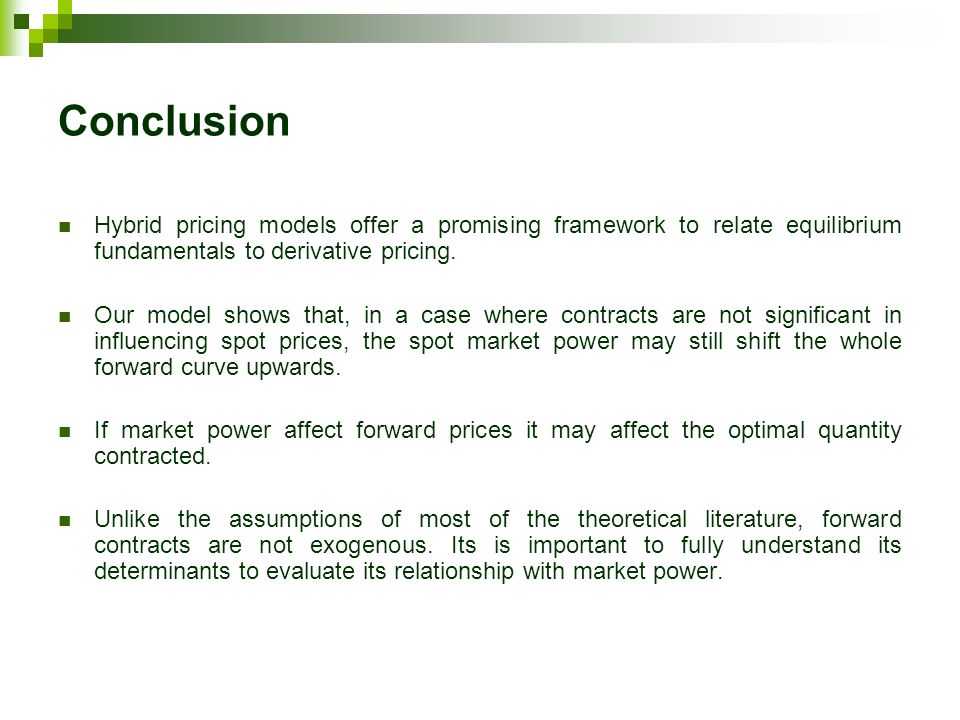 Conclusion

- Hybrid pricing models offer a promising framework to relate equilibrium fundamentals to derivative pricing.

- Our model shows that, in a case where contracts are not significant in influencing spot prices, the spot market power may still shift the whole forward curve upwards.

- If market power affect forward prices it may affect the optimal quantity contracted.

- Unlike the assumptions of most of the theoretical literature, forward contracts are not exogenous. Its is important to fully understand its determinants to evaluate its relationship with market power.